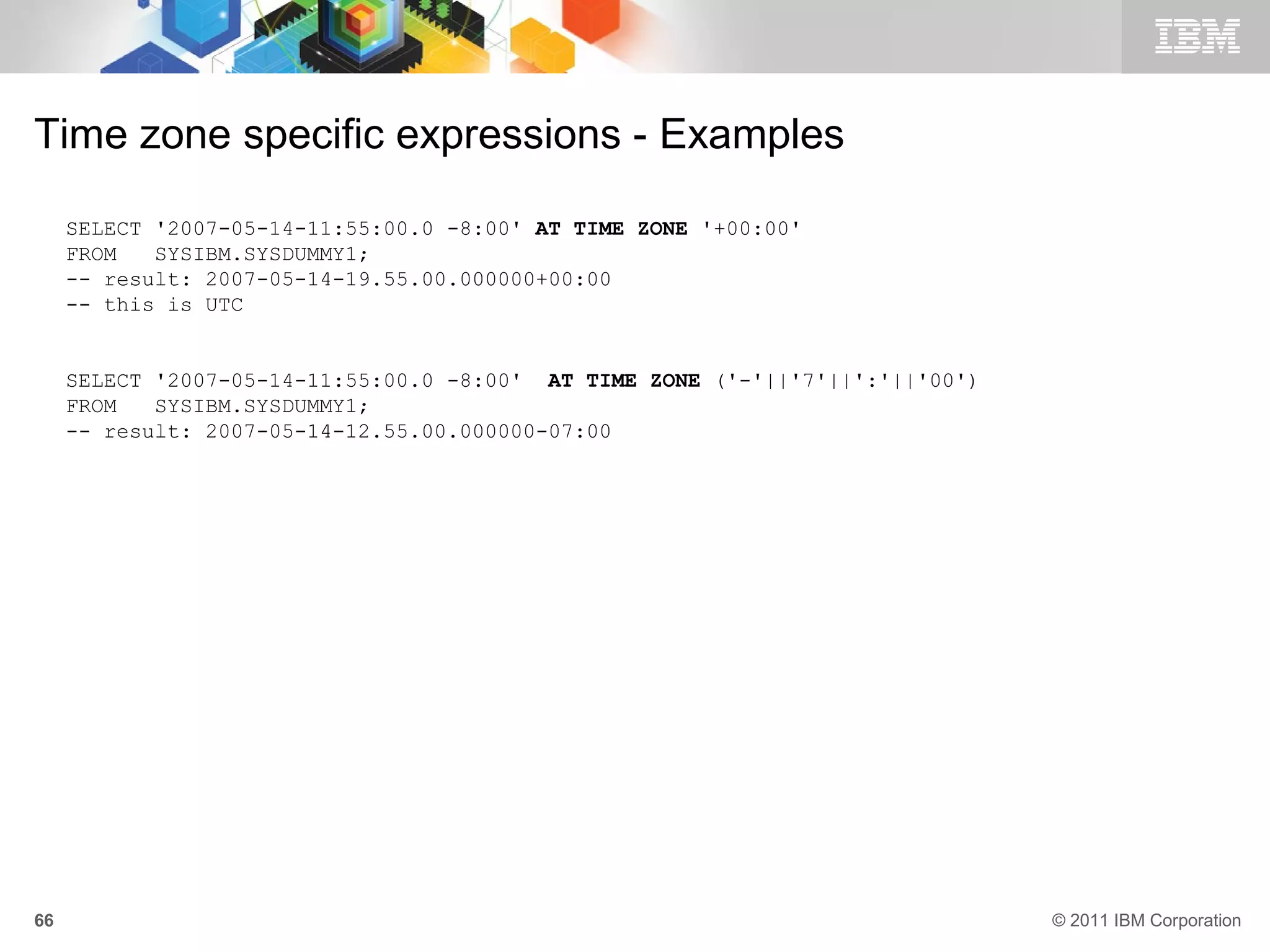 IBM

Time zone specific expressions - Examples

SELECT '2007-05-14-11:55:00.0 -8:00' AT TIME ZONE '+00:00'
FROM SYSIBM.SYSDUMMY1;
-- result: 2007-05-14-19.55.00.000000+00:00
-- this is UTC

SELECT '2007-05-14-11:55:00.0 -8:00' AT TIME ZONE ('-'||'7'||':'||'00')
FROM SYSIBM.SYSDUMMY1;
-- result: 2007-05-14-12.55.00.000000-07:00

66

© 2011 IBM Corporation